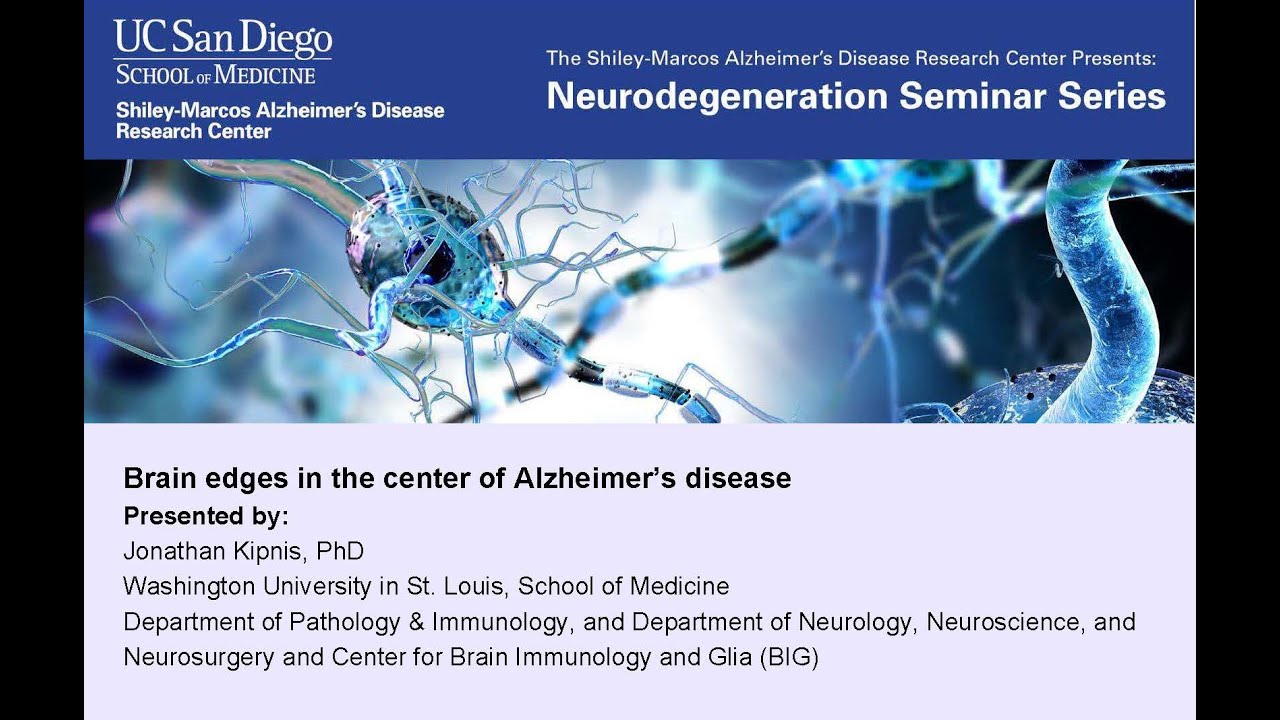 UC San Diego
SCHOOL OF MEDICINE
Shiley-Marcos Alzheimer's Disease Research Center

The Shiley-Marcos Alzheimer's Disease Research Center Presents:
Neurodegeneration Seminar Series

Brain edges in the center of Alzheimer's disease
Presented by:
Jonathan Kipnis, PhD
Washington University in St. Louis, School of Medicine
Department of Pathology & Immunology, and Department of Neurology, Neuroscience, and Neurosurgery and Center for Brain Immunology and Glia (BIG)